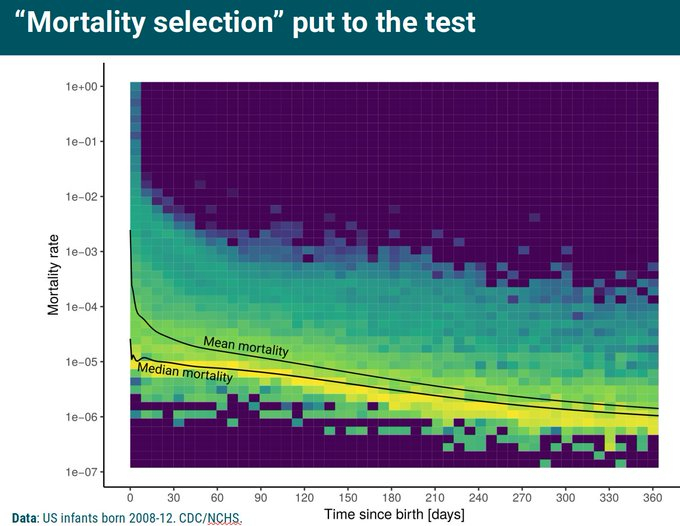 “Mortality selection” put to the test

Mortality rate

1e+00
1e−01
1e−02
1e−03
1e−04
1e−05
1e−06
1e−07

Mean mortality
Median mortality

0 30 60 90 120 150 180 210 240 270 300 330 360

Time since birth [days]

Data: US infants born 2008-12. CDC/NCHS.